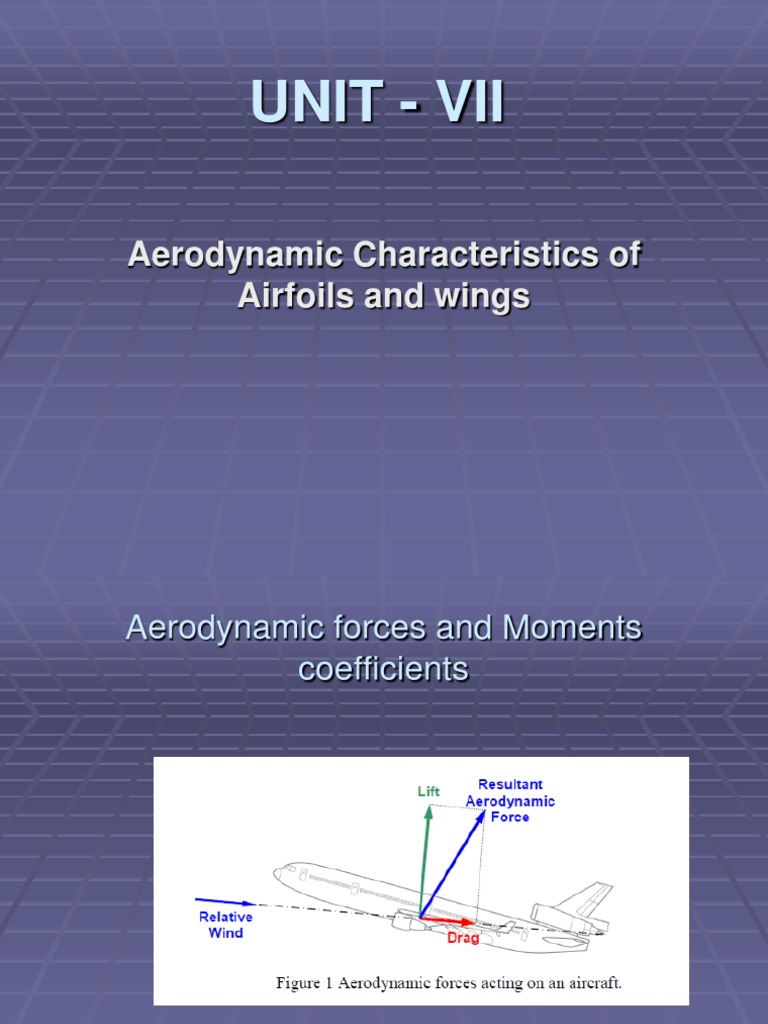 UNIT - VII

Aerodynamic Characteristics of Airfoils and wings

Aerodynamic forces and Moments coefficients

Lift

Resultant Aerodynamic Force

Relative Wind

Drag

Figure 1 Aerodynamic forces acting on an aircraft.